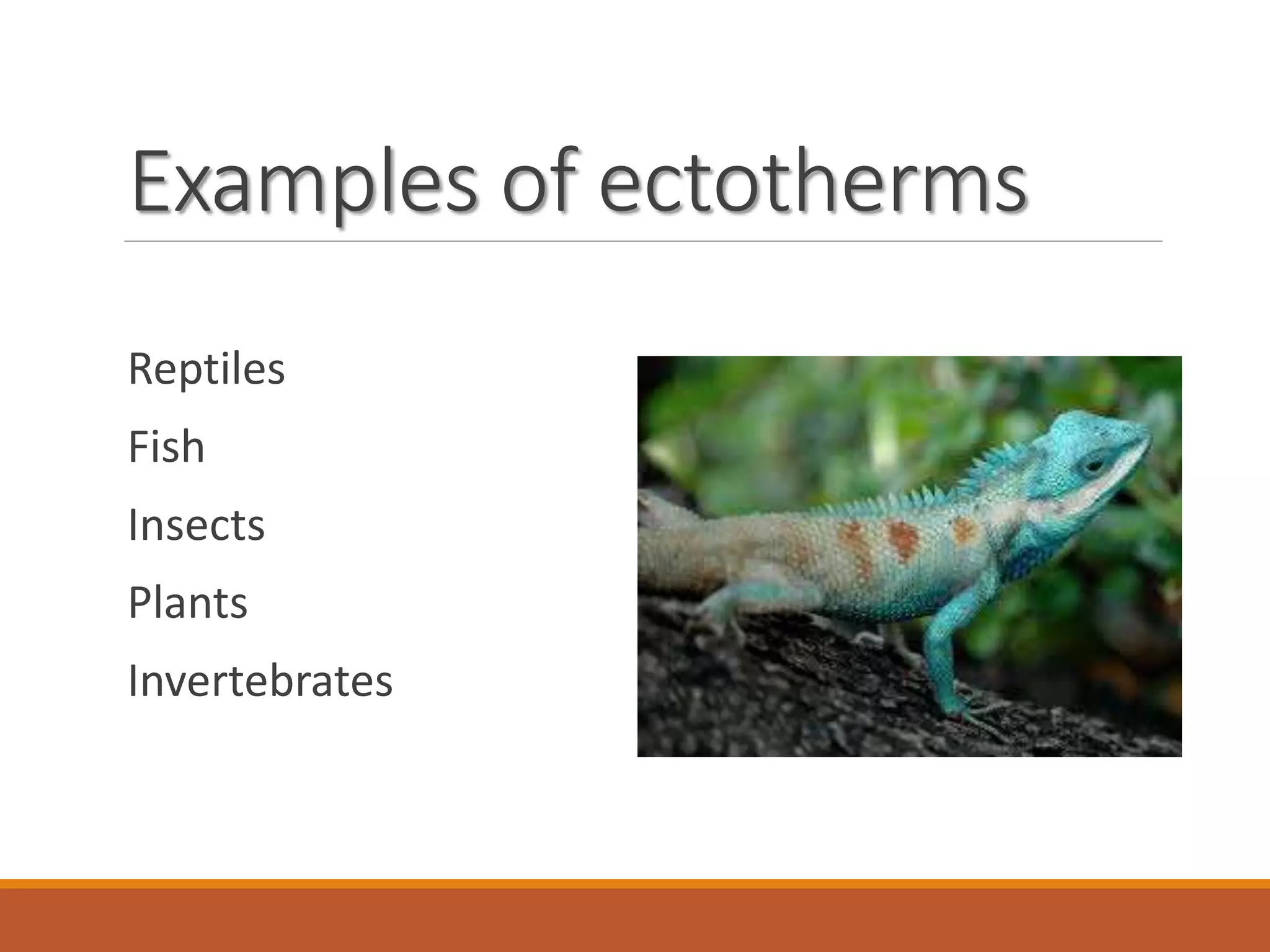 Examples of ectotherms

Reptiles

Fish

Insects

Plants

Invertebrates